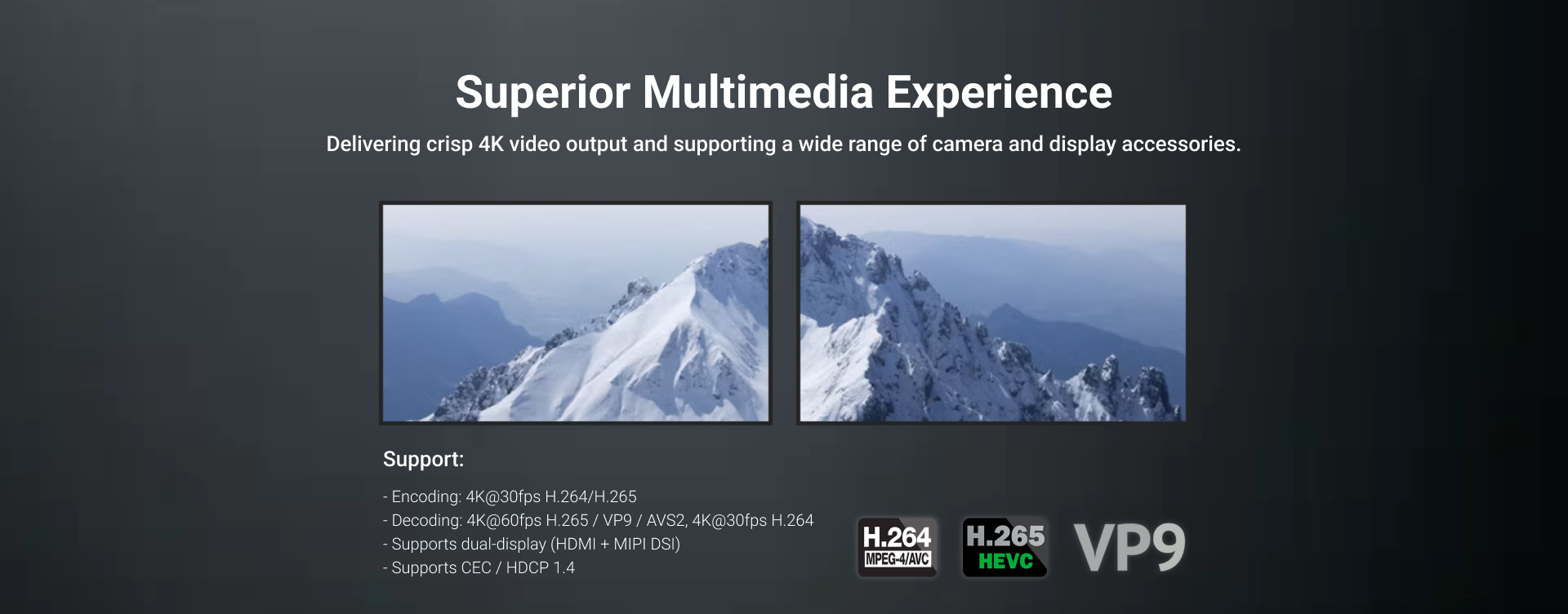 Superior Multimedia Experience

Delivering crisp 4K video output and supporting a wide range of camera and display accessories.

Support:

- Encoding: 4K@30fps H.264/H.265
- Decoding: 4K@60fps H.265 / VP9 / AVS2, 4K@30fps H.264
- Supports dual-display (HDMI + MIPI DSI)
- Supports CEC / HDCP 1.4

H.264 MPEG-4/AVC

H.265 HEVC

VP9